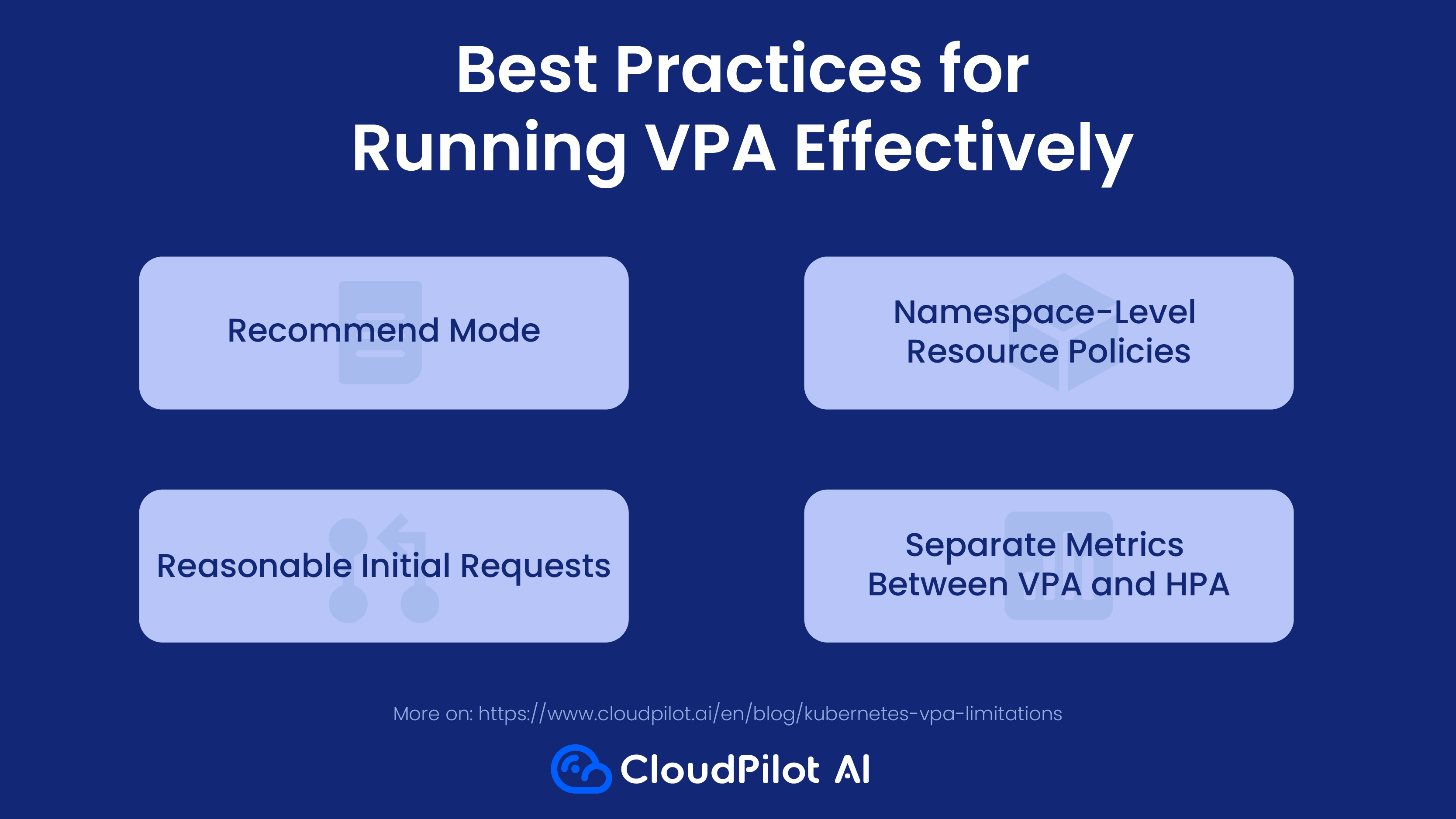 Best Practices for Running VPA Effectively

Recommend Mode

Namespace-Level Resource Policies

Reasonable Initial Requests

Separate Metrics Between VPA and HPA

More on: https://www.cloudpilot.ai/en/blog/kubernetes-vpa-limitations

CloudPilot AI